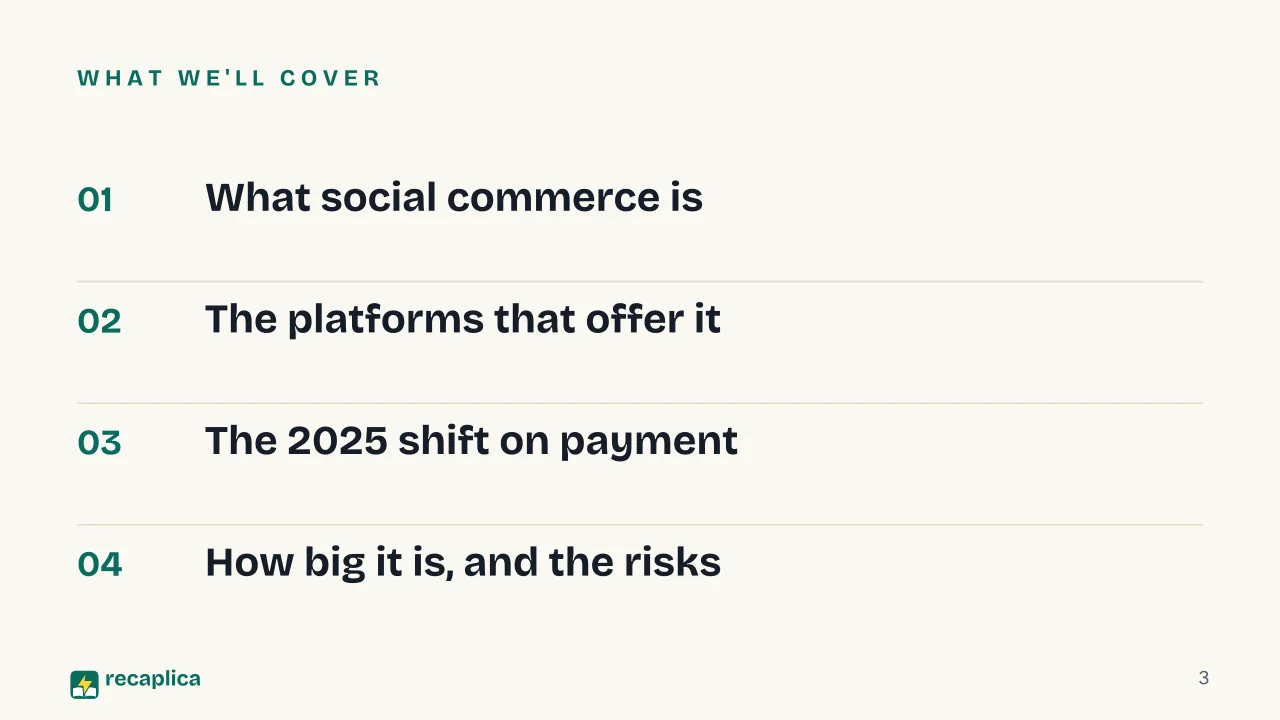 WHAT WE'LL COVER

01 What social commerce is

02 The platforms that offer it

03 The 2025 shift on payment

04 How big it is, and the risks

recaplica

3